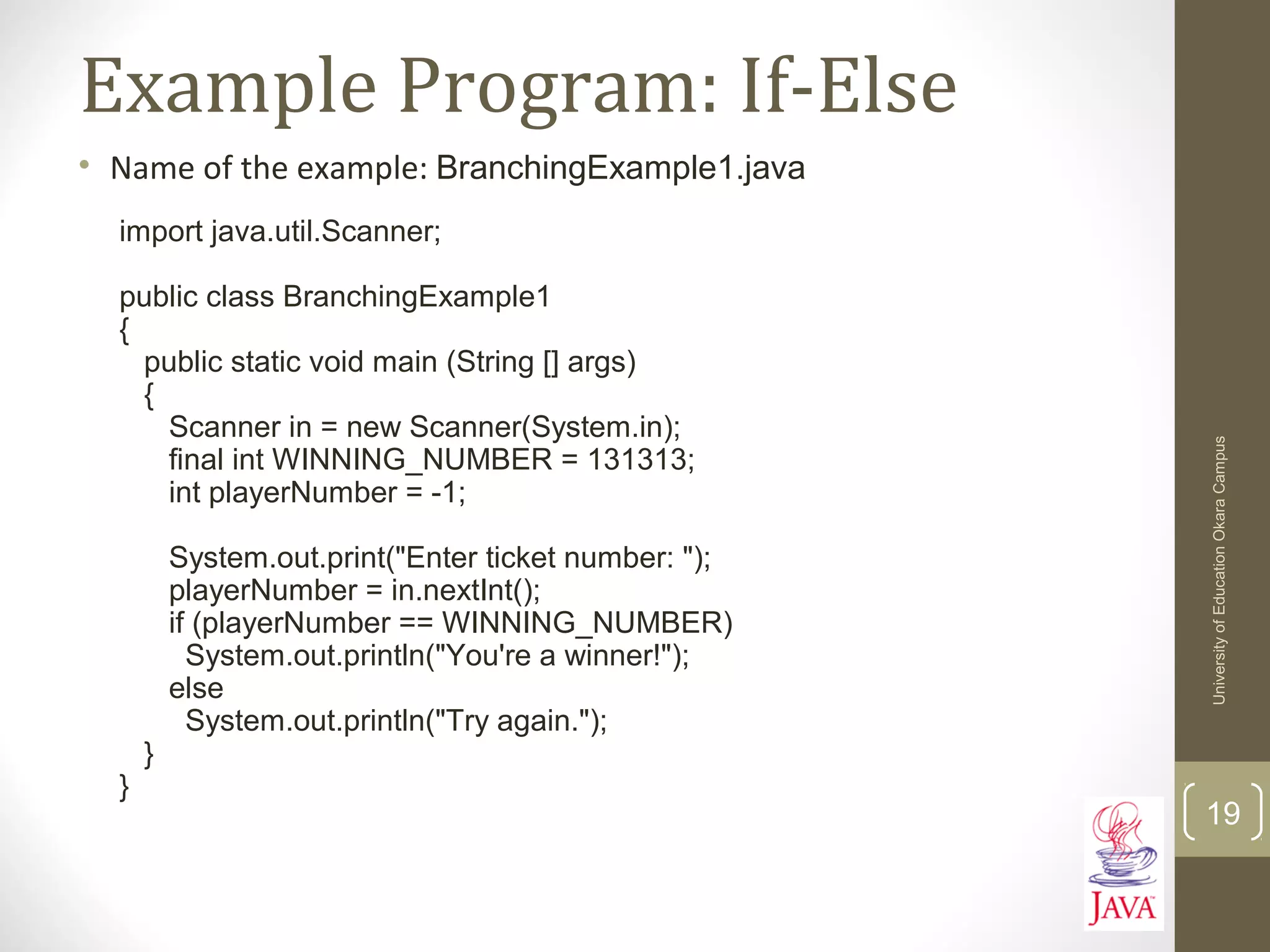 Example Program: If-Else

• Name of the example: BranchingExample1.java

import java.util.Scanner;

public class BranchingExample1
{
  public static void main (String [] args)
  {
    Scanner in = new Scanner(System.in);
    final int WINNING_NUMBER = 131313;
    int playerNumber = -1;

    System.out.print("Enter ticket number: ");
    playerNumber = in.nextInt();
    if (playerNumber == WINNING_NUMBER)
      System.out.println("You're a winner!");
    else
      System.out.println("Try again.");
  }
}

University of Education Okara Campus

19

JAVA